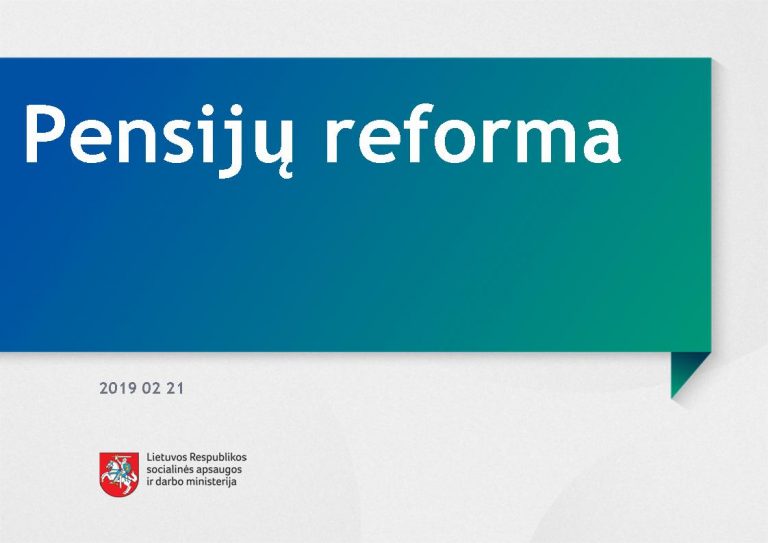 Pensijų reforma

2019 02 21

Lietuvos Respublikos socialinės apsaugos ir darbo ministerija